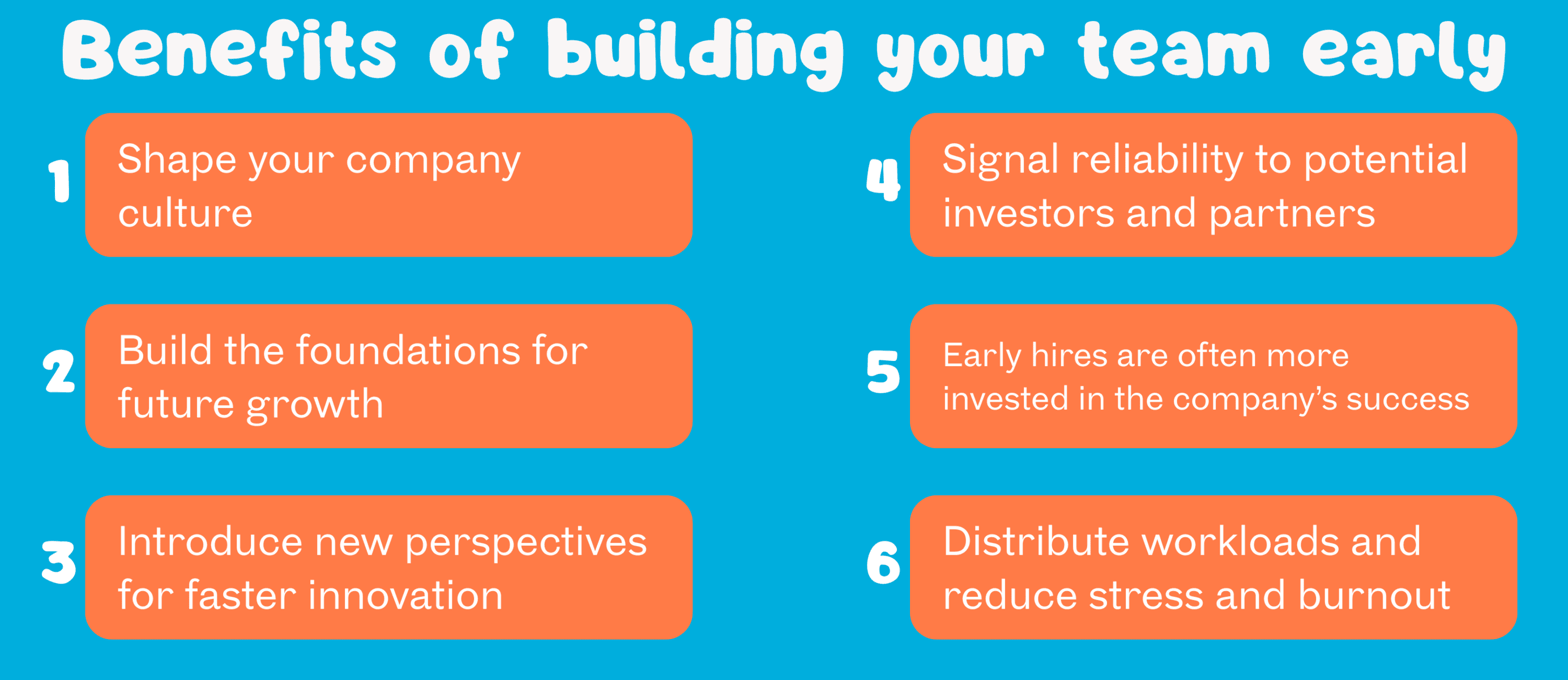 Benefits of building your team early

1 Shape your company culture

2 Build the foundations for future growth

3 Introduce new perspectives for faster innovation

4 Signal reliability to potential investors and partners

5 Early hires are often more invested in the company's success

6 Distribute workloads and reduce stress and burnout